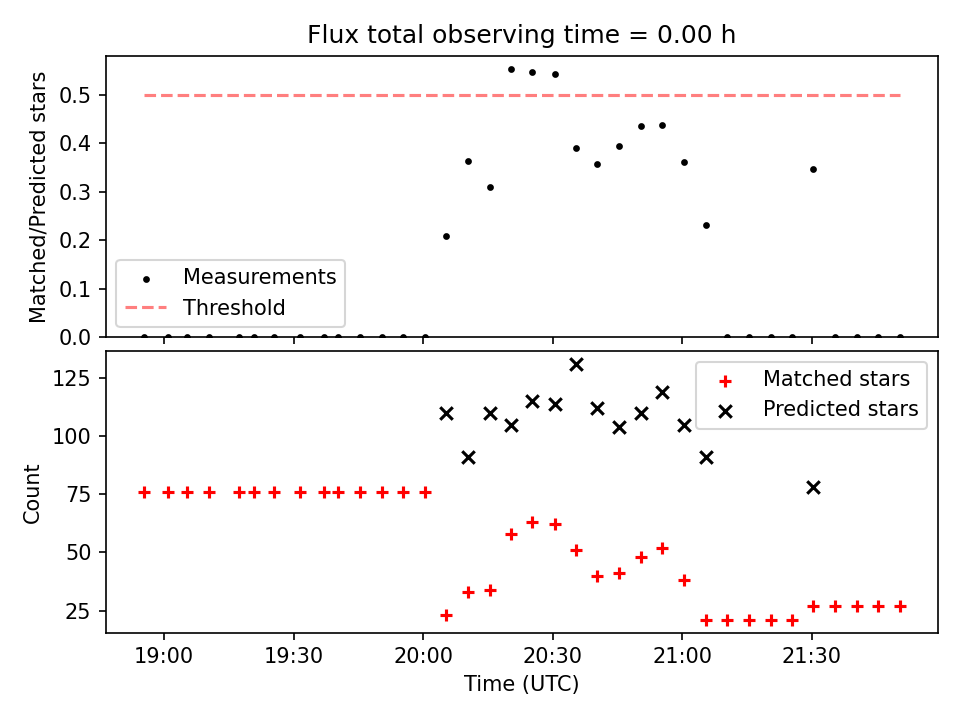 Flux total observing time = 0.00 h

Matched/Predicted stars

0.5
0.4
0.3
0.2
0.1
0.0

Measurements
Threshold

Count

125
100
75
50
25

Matched stars
Predicted stars

19:00
19:30
20:00
20:30
21:00
21:30

Time (UTC)